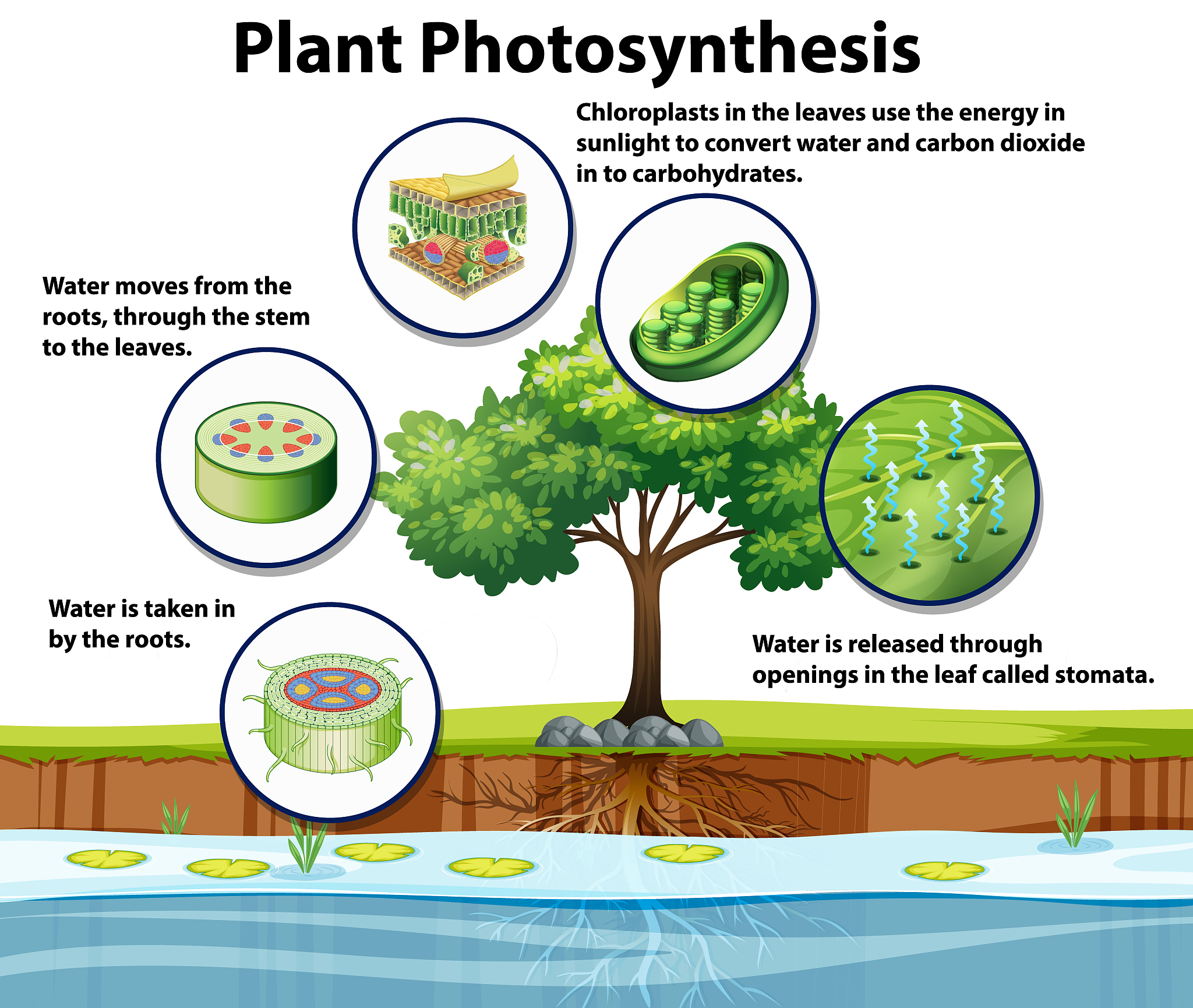 Plant Photosynthesis

Chloroplasts in the leaves use the energy in sunlight to convert water and carbon dioxide in to carbohydrates.

Water moves from the roots, through the stem to the leaves.

Water is taken in by the roots.

Water is released through openings in the leaf called stomata.